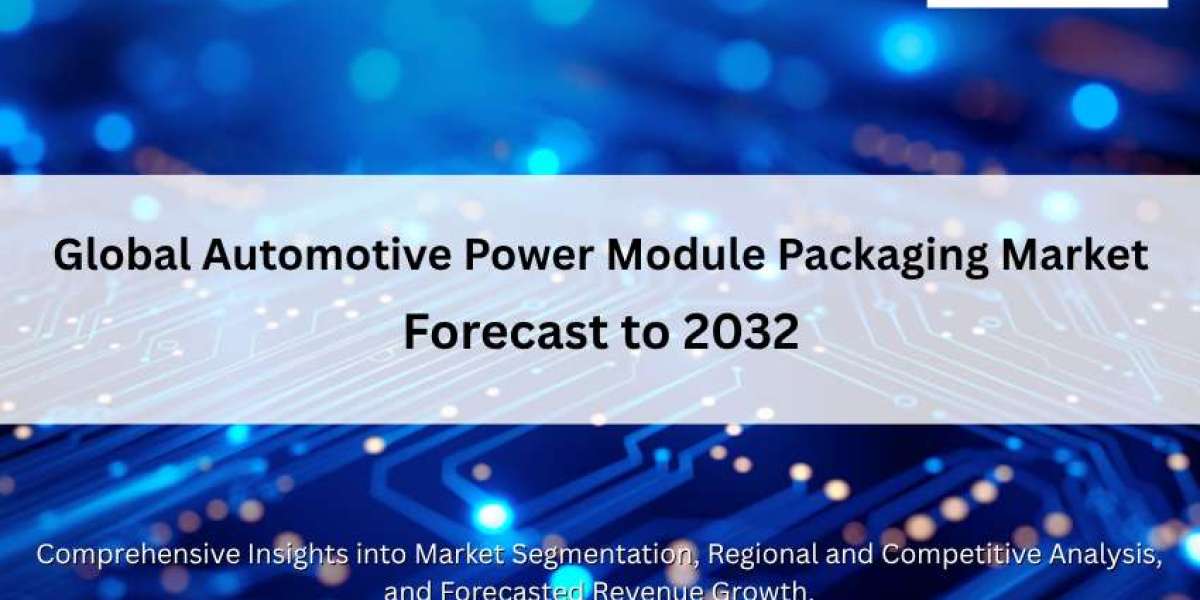 Global Automotive Power Module Packaging Market Forecast to 2032

Comprehensive Insights into Market Segmentation, Regional and Competitive Analysis, and Forecasted Revenue Growth.